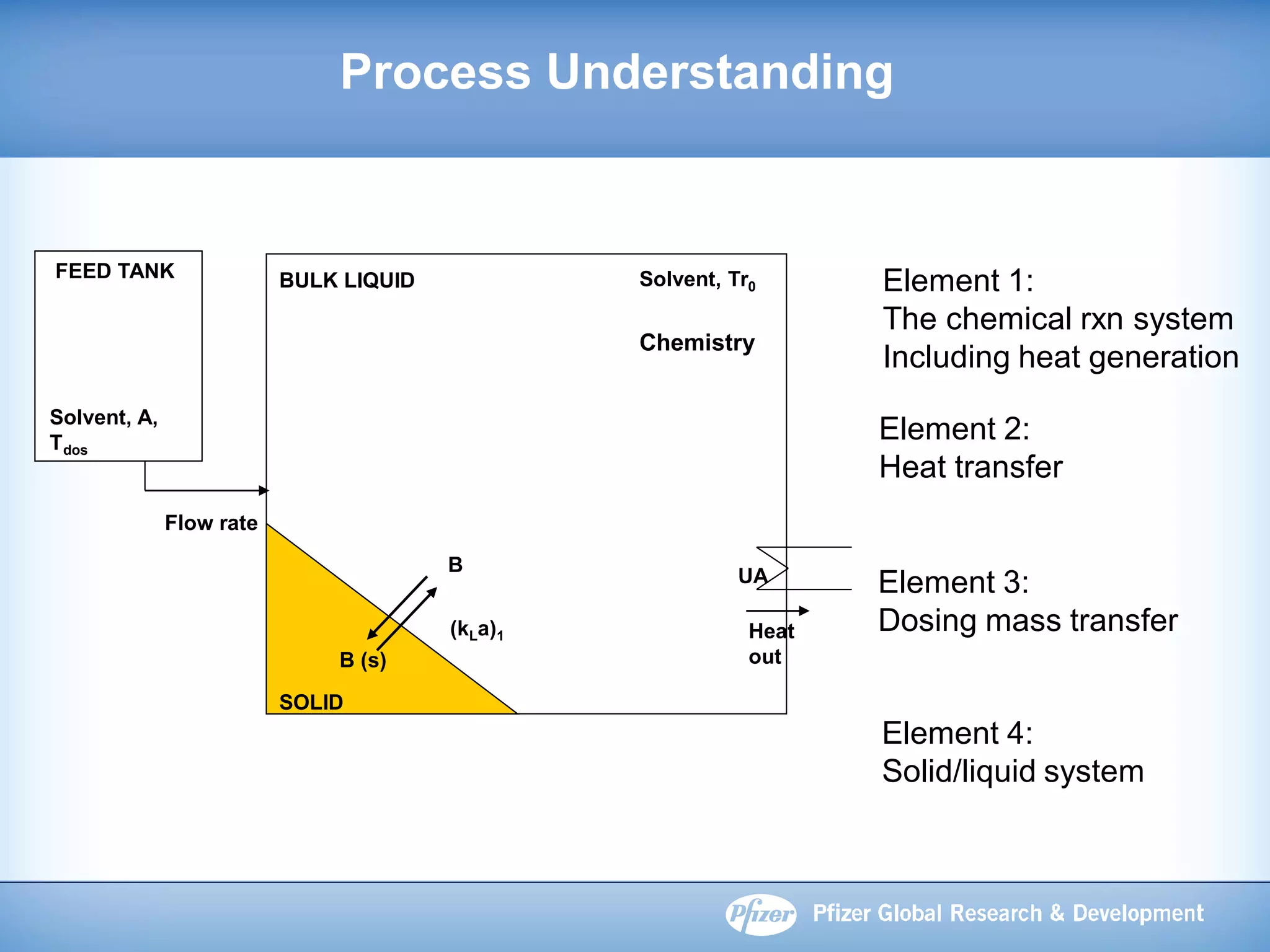 Process Understanding

FEED TANK

Solvent, A, $T_{dos}$

Flow rate

BULK LIQUID

Solvent, $Tr_0$

Chemistry

B

$(k_La)_1$

B (s)

SOLID

UA

Heat out

Element 1:
The chemical rxn system
Including heat generation

Element 2:
Heat transfer

Element 3:
Dosing mass transfer

Element 4:
Solid/liquid system

Pfizer Pfizer Global Research & Development